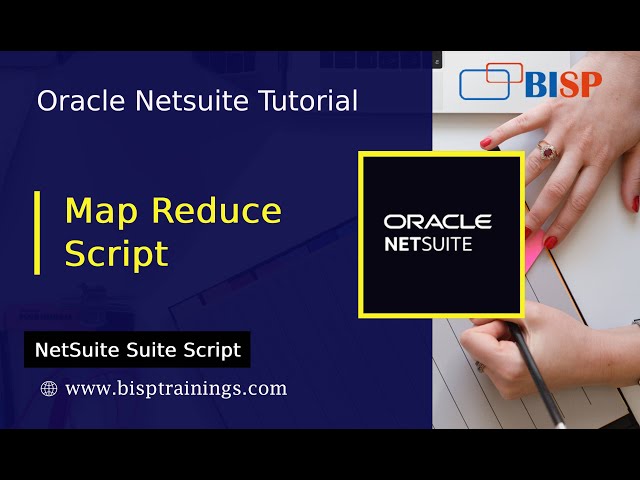 Oracle Netsuite Tutorial

BISP

Map Reduce Script

ORACLE
NETSUITE

NetSuite Suite Script

www.bisptrainings.com